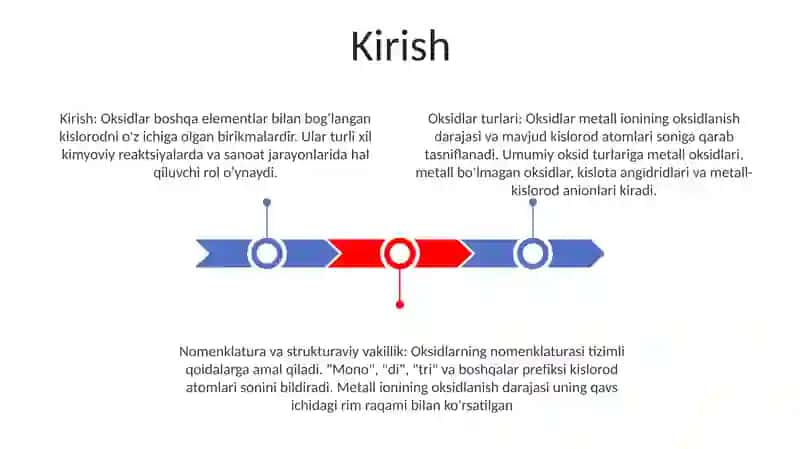 Kirish

Kirish: Oksidlar boshqa elementlar bilan bog'langan kislorodni o'z ichiga olgan birikmalardir. Ular turli xil kimyoviy reaktsiyalarda va sanoat jarayonlarida hal qiluvchi rol o'ynaydi.

Oksidlar turlari: Oksidlar metall ionining oksidlanish darajasi va mavjud kislorod atomlari soniga qarab tasniflanadi. Umumiy oksid turlariga metall oksidlari, metall bo'lmagan oksidlar, kislota angidridlari va metall-kislorod anionlari kiradi.

Nomenklatura va strukturaviy vakillik: Oksidlarning nomenklaturasi tizimli qoidalarga amal qiladi. "Mono", "di", "tri" va boshqalar prefiksi kislorod atomlari sonini bildiradi. Metall ionining oksidlanish darajasi uning qavs ichidagi rim raqami bilan ko'rsatilgan